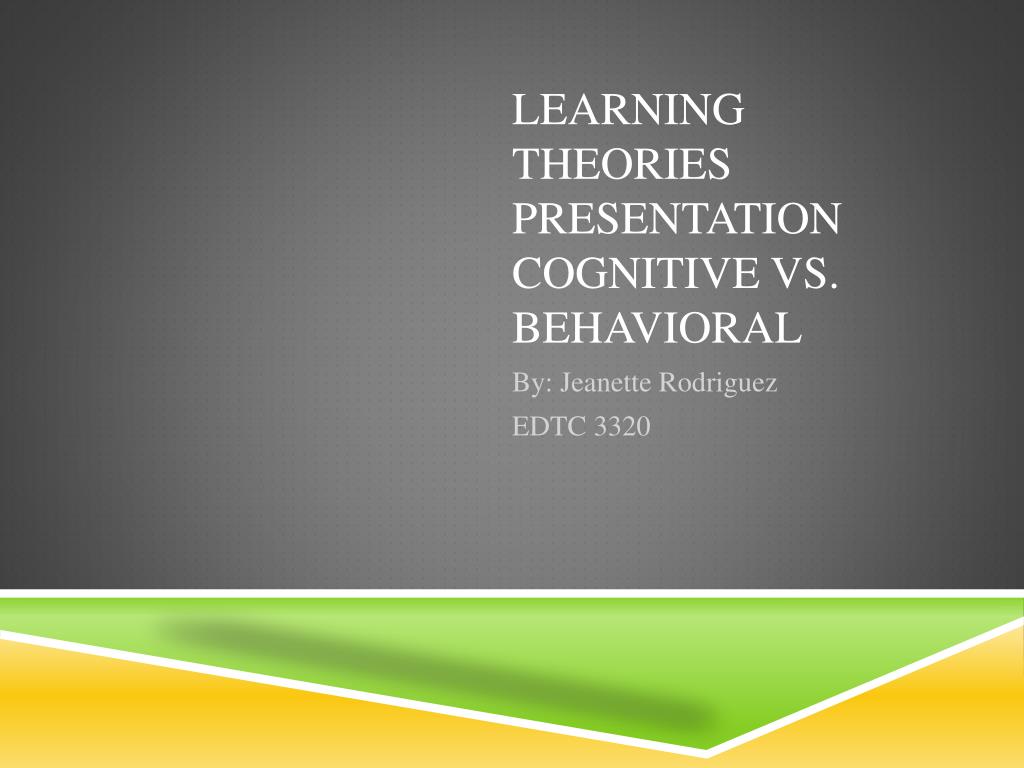 LEARNING THEORIES PRESENTATION COGNITIVE VS. BEHAVIORAL

By: Jeanette Rodriguez

EDTC 3320